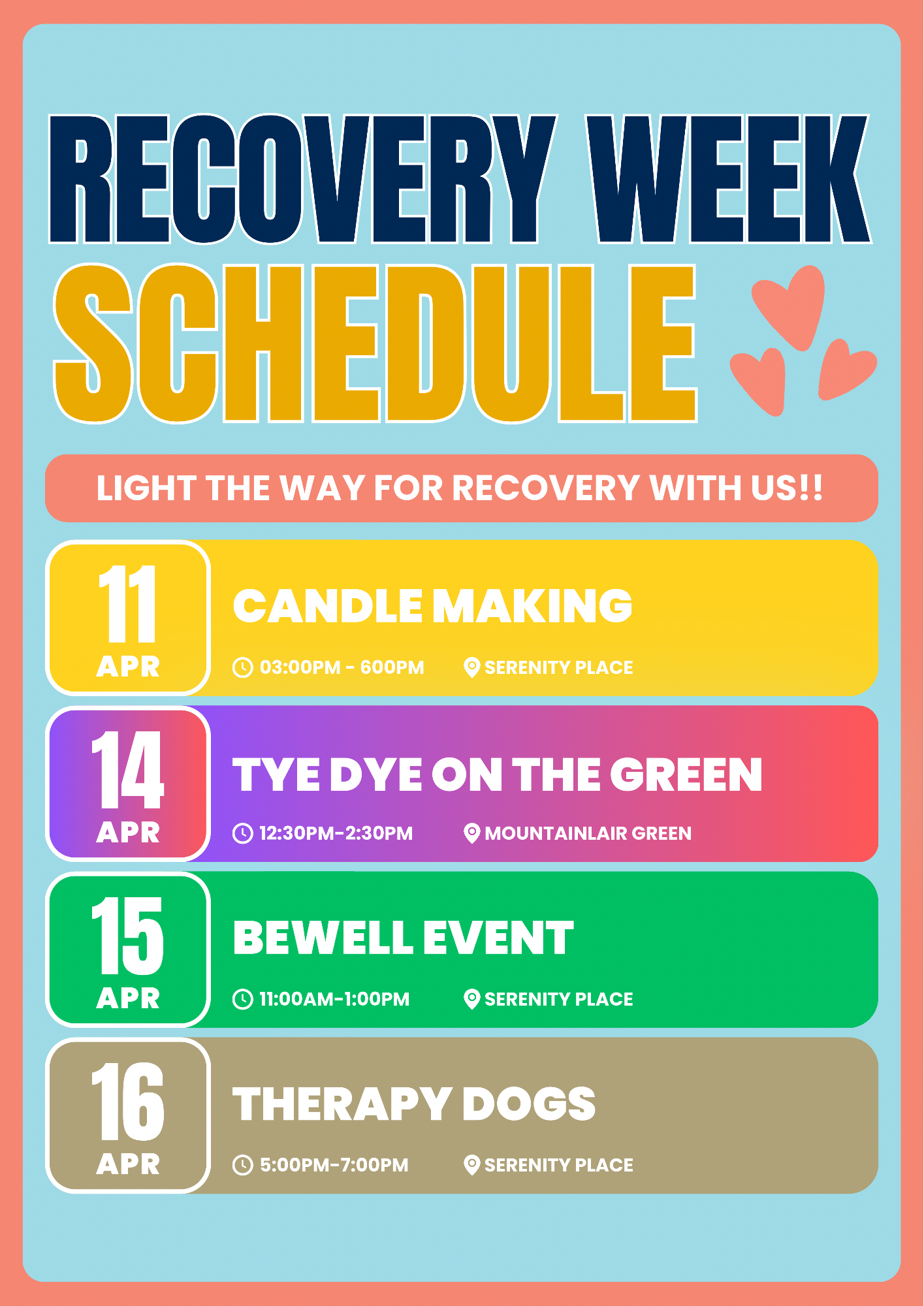 RECOVERY WEEK SCHEDULE

LIGHT THE WAY FOR RECOVERY WITH US!!

11 APR
CANDLE MAKING
03:00PM - 600PM
SERENITY PLACE

14 APR
TYE DYE ON THE GREEN
12:30PM-2:30PM
MOUNTAINLAIR GREEN

15 APR
BEWELL EVENT
11:00AM-1:00PM
SERENITY PLACE

16 APR
THERAPY DOGS
5:00PM-7:00PM
SERENITY PLACE